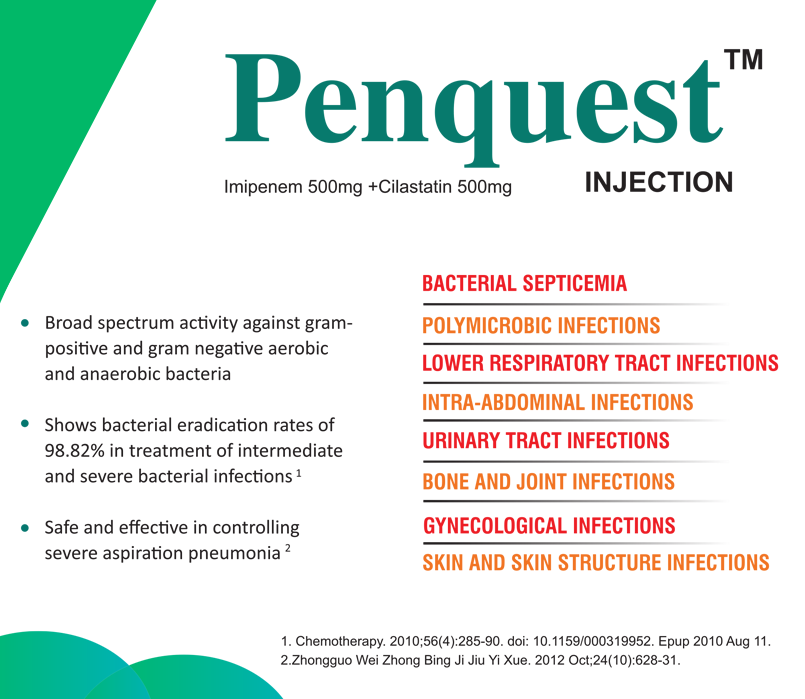 Penquest™

Imipenem 500mg +Cilastatin 500mg

INJECTION

• Broad spectrum activity against gram-positive and gram negative aerobic and anaerobic bacteria

• Shows bacterial eradication rates of 98.82% in treatment of intermediate and severe bacterial infections $^1$

• Safe and effective in controlling severe aspiration pneumonia $^2$

BACTERIAL SEPTICEMIA
POLYMICROBIC INFECTIONS
LOWER RESPIRATORY TRACT INFECTIONS
INTRA-ABDOMINAL INFECTIONS
URINARY TRACT INFECTIONS
BONE AND JOINT INFECTIONS
GYNECOLOGICAL INFECTIONS
SKIN AND SKIN STRUCTURE INFECTIONS

1. Chemotherapy. 2010;56(4):285-90. doi: 10.1159/000319952. Epup 2010 Aug 11.
2.Zhongguo Wei Zhong Bing Ji Jiu Yi Xue. 2012 Oct;24(10):628-31.